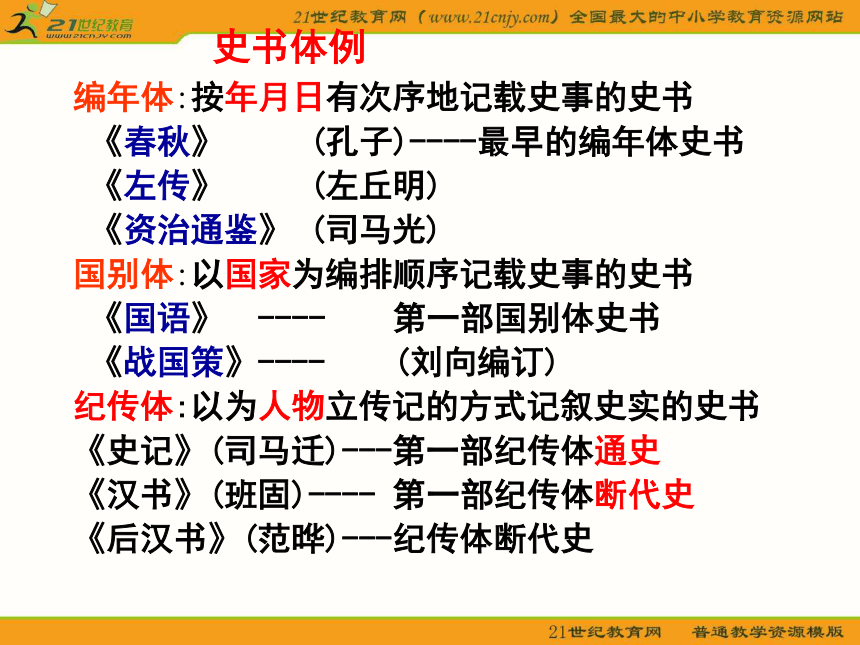 21世纪教育 www.21cnjy.com

21世纪教育网（www.21cnjy.com）全国最大的中小学教育资源网站

史书体例

编年体:按年月日有次序地记载史事的史书

《春秋》 (孔子)----最早的编年体史书

《左传》 (左丘明)

《资治通鉴》 (司马光)

国别体:以国家为编排顺序记载史事的史书

《国语》 ---- 第一部国别体史书

《战国策》---- (刘向编订)

纪传体:以为人物立传记的方式记叙史实的史书

《史记》(司马迁)---第一部纪传体通史

《汉书》(班固)---- 第一部纪传体断代史

《后汉书》(范晔)---纪传体断代史

21世纪教育网 普通教学资源模版